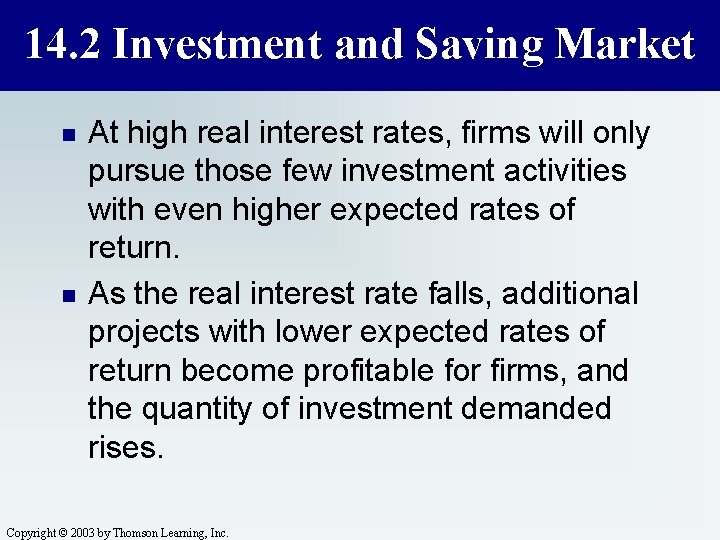 14.2 Investment and Saving Market

- At high real interest rates, firms will only pursue those few investment activities with even higher expected rates of return.
- As the real interest rate falls, additional projects with lower expected rates of return become profitable for firms, and the quantity of investment demanded rises.

Copyright © 2003 by Thomson Learning, Inc.